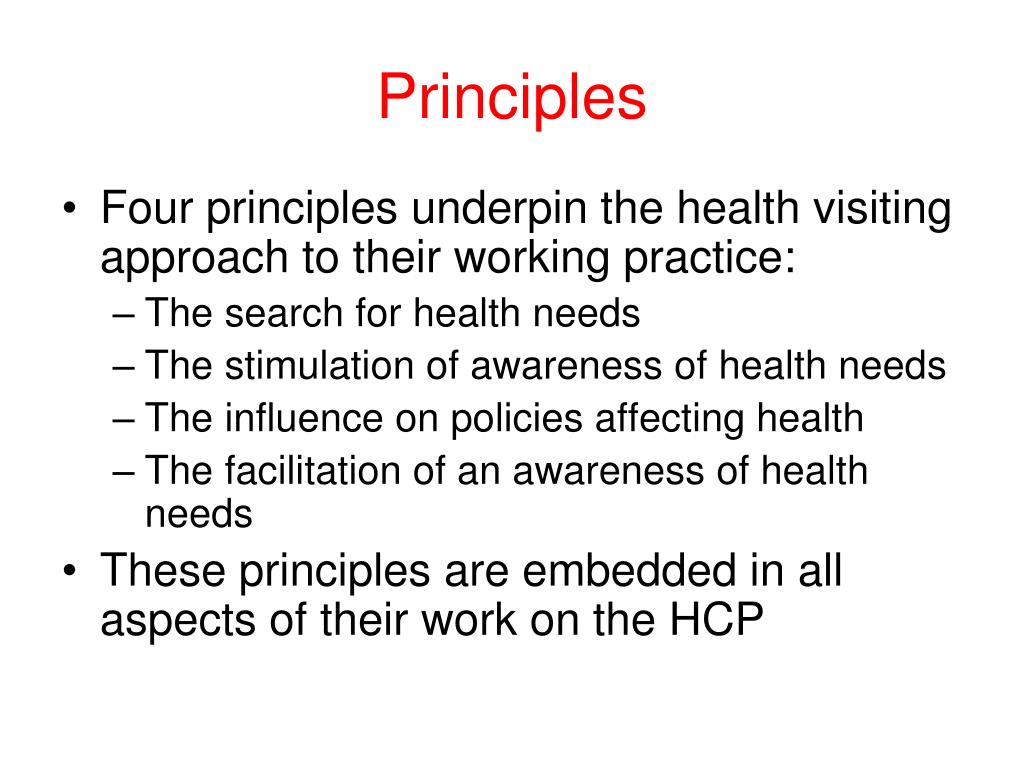 Principles

• Four principles underpin the health visiting approach to their working practice:
– The search for health needs
– The stimulation of awareness of health needs
– The influence on policies affecting health
– The facilitation of an awareness of health needs

• These principles are embedded in all aspects of their work on the HCP